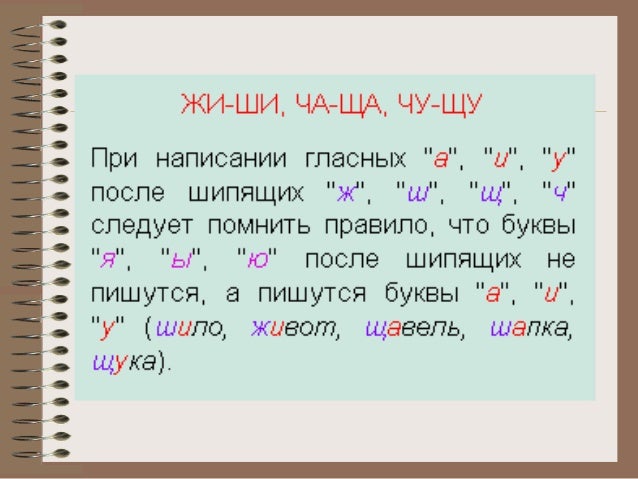 ЖИ-ШИ, ЧА-ЩА, ЧУ-ЩУ

При написании гласных "а", "и", "у" после шипящих "ж", "ш", "щ", "ч" следует помнить правило, что буквы "я", "ы", "ю" после шипящих не пишутся, а пишутся буквы "а", "и", "у" (шило, живот, щавель, шапка, щука).